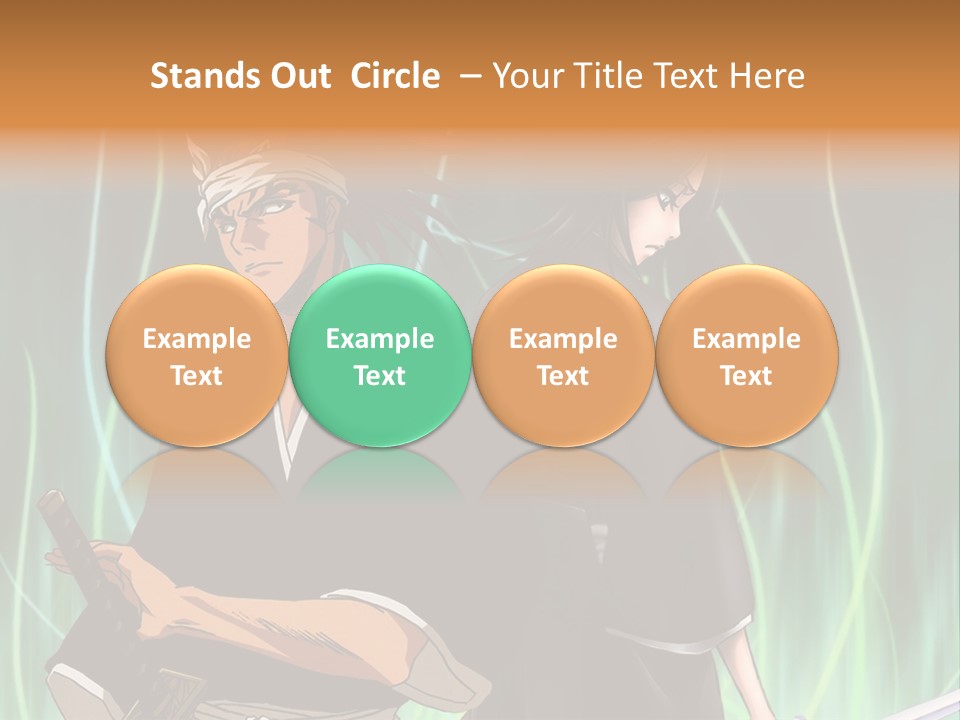 Stands Out Circle – Your Title Text Here

Example Text

Example Text

Example Text

Example Text